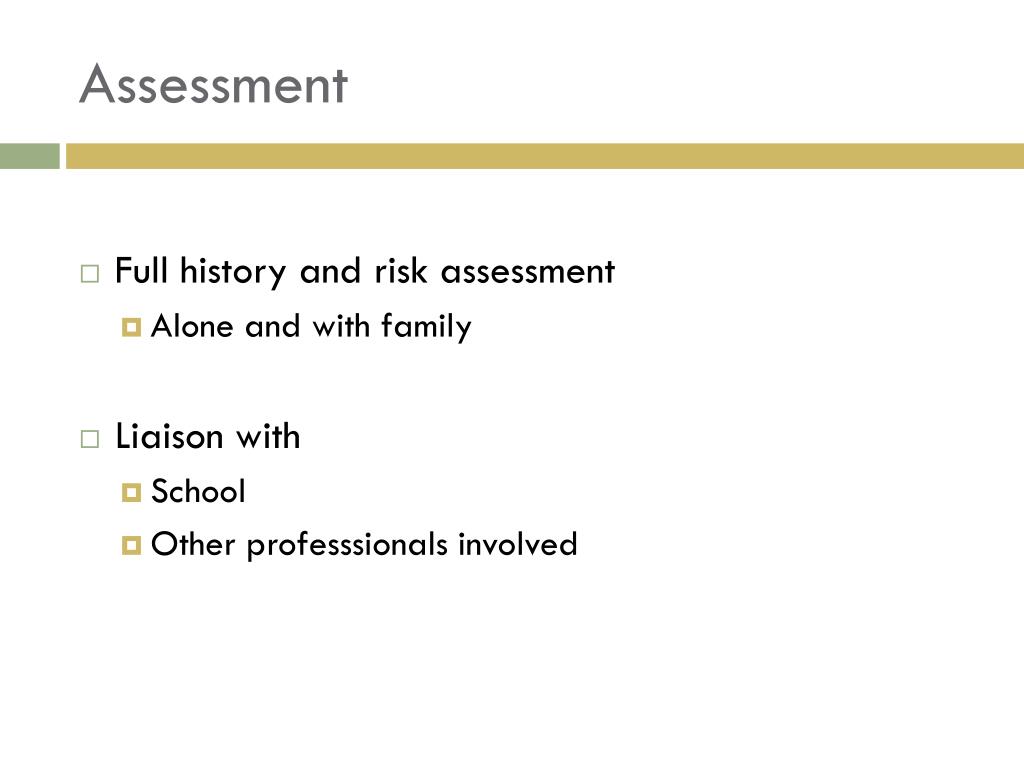 Assessment

Full history and risk assessment
Alone and with family

Liaison with
School
Other professsionals involved